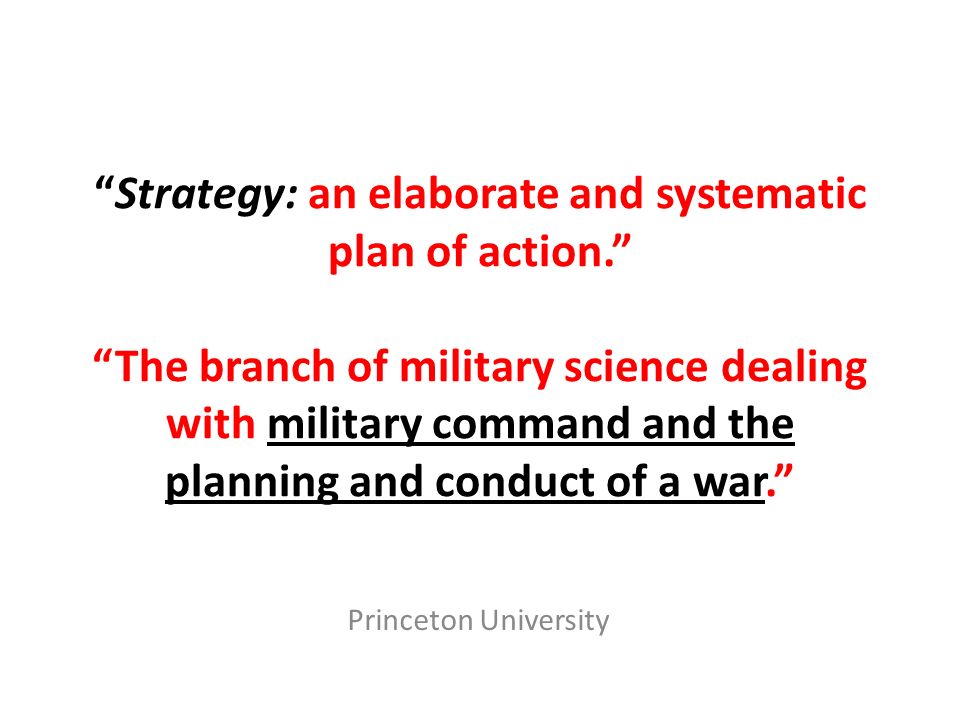 “Strategy: an elaborate and systematic plan of action.”

“The branch of military science dealing with military command and the planning and conduct of a war.”

Princeton University